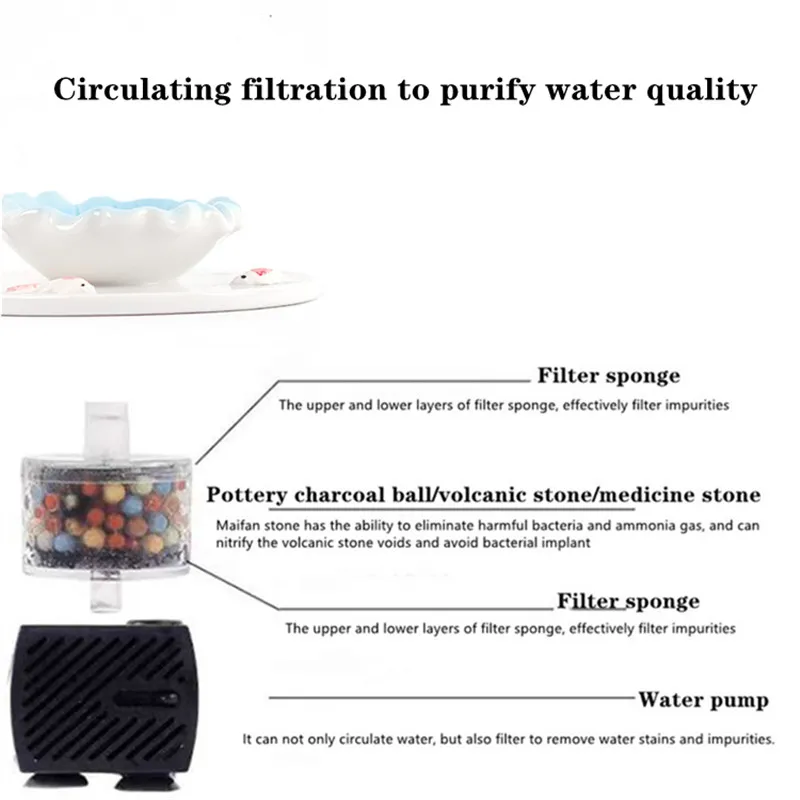 Circulating filtration to purify water quality

Filter sponge

The upper and lower layers of filter sponge, effectively filter impurities

Pottery charcoal ball/volcanic stone/medicine stone

Maifan stone has the ability to eliminate harmful bacteria and ammonia gas, and can nitrify the volcanic stone voids and avoid bacterial implant

Filter sponge

The upper and lower layers of filter sponge, effectively filter impurities

Water pump

It can not only circulate water, but also filter to remove water stains and impurities.